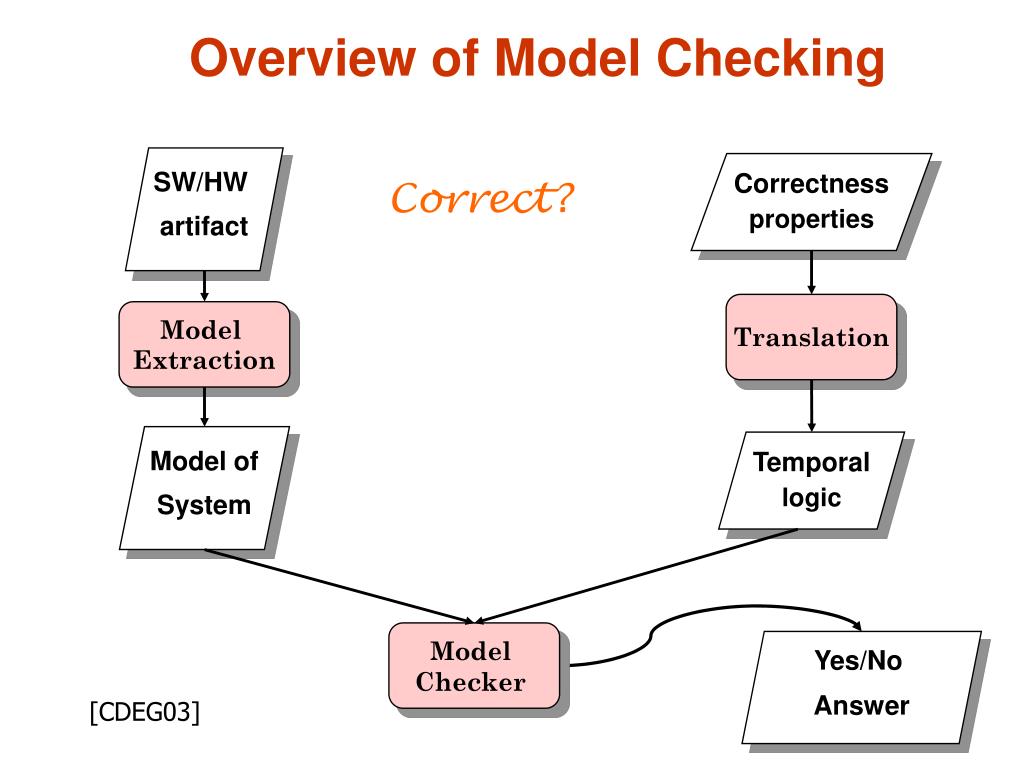 Overview of Model Checking

SW/HW artifact

Correct?

Correctness properties

Model Extraction

Translation

Model of System

Temporal logic

Model Checker

Yes/No Answer

[CDEG03]